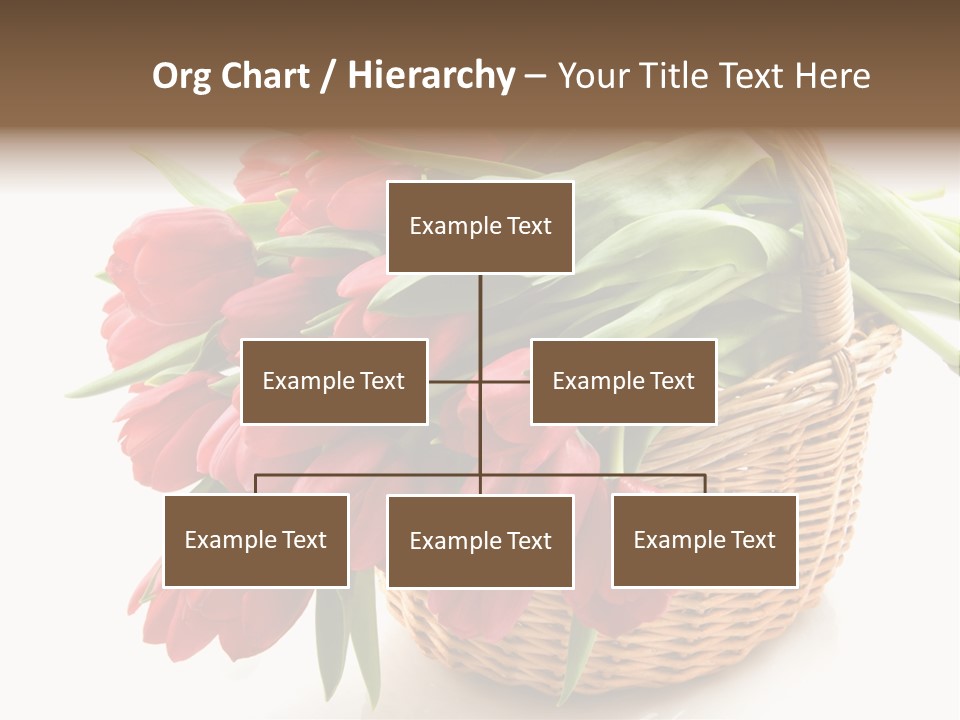 Org Chart / Hierarchy – Your Title Text Here

Example Text

Example Text

Example Text

Example Text

Example Text

Example Text